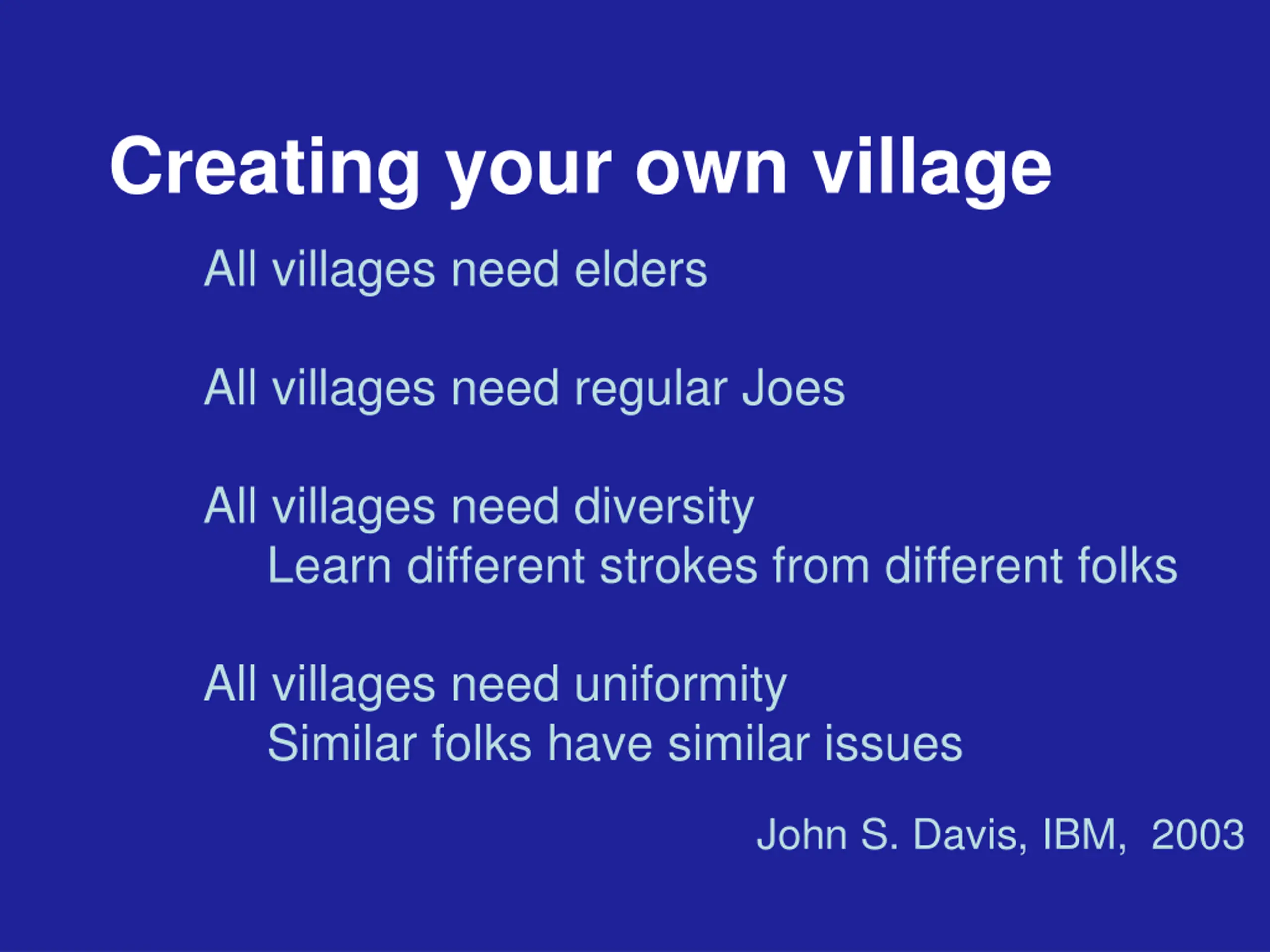 Creating your own village

All villages need elders

All villages need regular Joes

All villages need diversity
Learn different strokes from different folks

All villages need uniformity
Similar folks have similar issues

John S. Davis, IBM, 2003